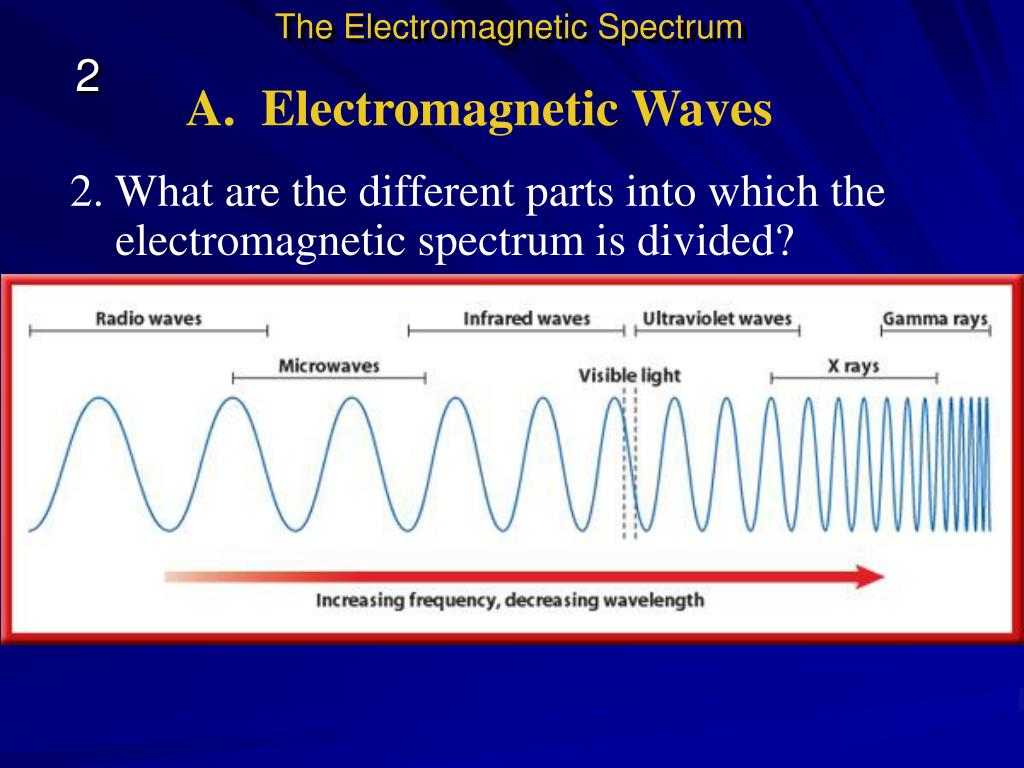 The Electromagnetic Spectrum

2

A. Electromagnetic Waves

2. What are the different parts into which the electromagnetic spectrum is divided?

Radio waves

Infrared waves

Ultraviolet waves

Gamma rays

Microwaves

Visible light

X rays

Increasing frequency, decreasing wavelength